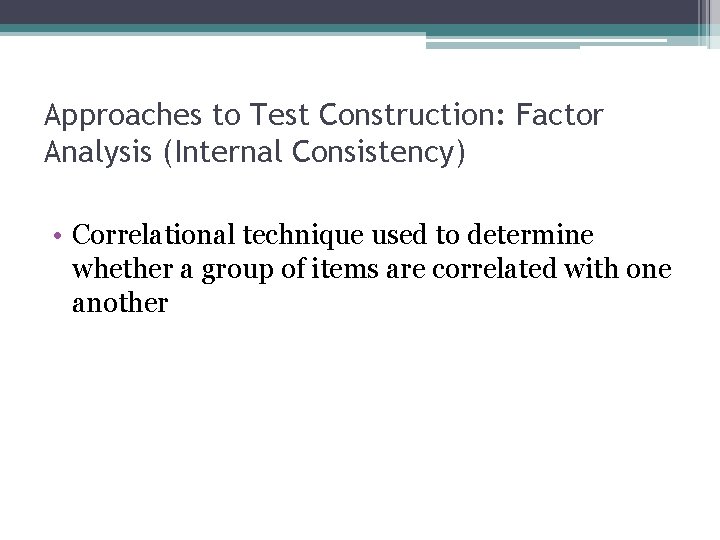 Approaches to Test Construction: Factor Analysis (Internal Consistency)

• Correlational technique used to determine whether a group of items are correlated with one another